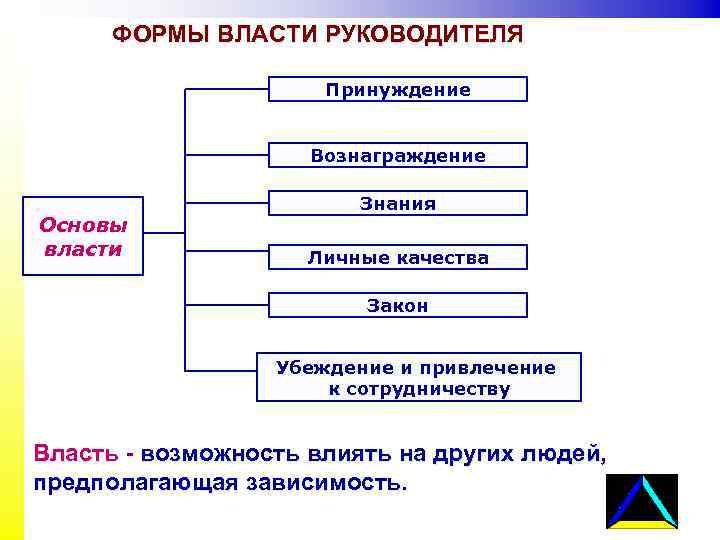 ФОРМЫ ВЛАСТИ РУКОВОДИТЕЛЯ

Основы власти

Принуждение

Вознаграждение

Знания

Личные качества

Закон

Убеждение и привлечение к сотрудничеству

Власть - возможность влиять на других людей, предполагающая зависимость.